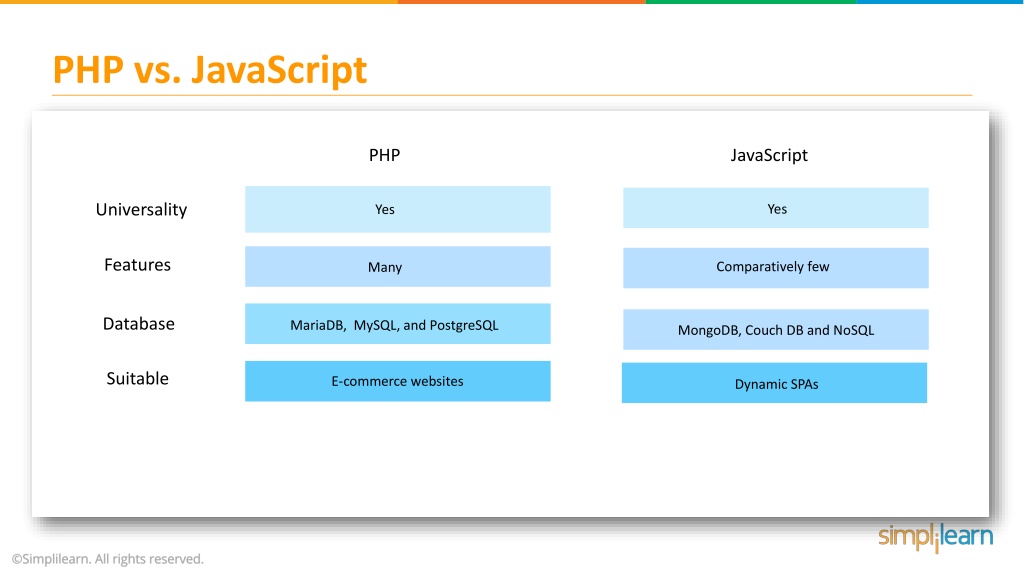 PHP vs. JavaScript

|  | PHP | JavaScript |
|---|---|---|
| Universality | Yes | Yes |
| Features | Many | Comparatively few |
| Database | MariaDB, MySQL, and PostgreSQL | MongoDB, Couch DB and NoSQL |
| Suitable | E-commerce websites | Dynamic SPAs |

simplilearn

©Simplilearn. All rights reserved.